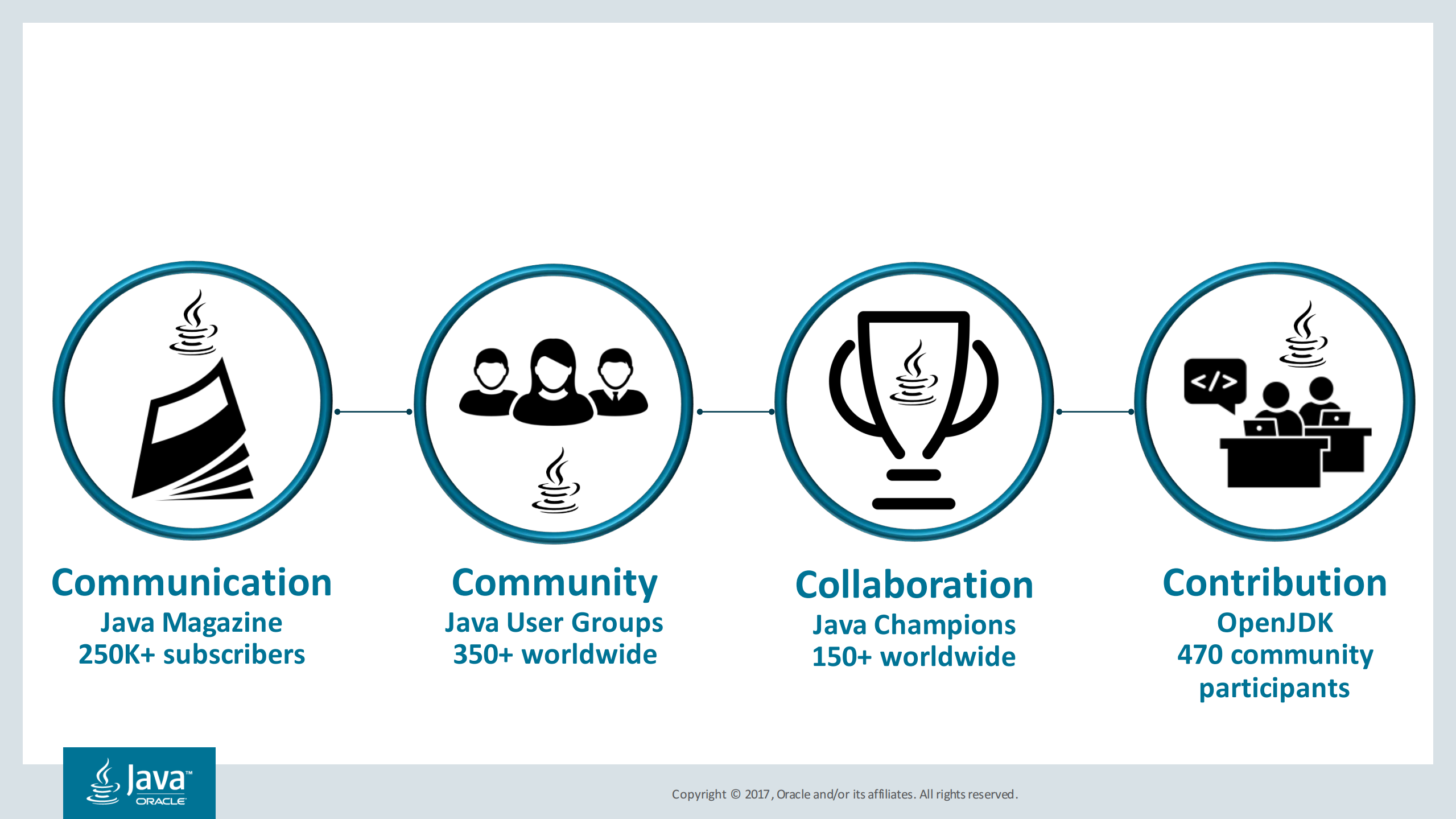 </>

Communication
Java Magazine
250K+ subscribers

Community
Java User Groups
350+ worldwide

Collaboration
Java Champions
150+ worldwide

Contribution
OpenJDK
470 community participants

Java™
ORACLE

Copyright © 2017, Oracle and/or its affiliates. All rights reserved.